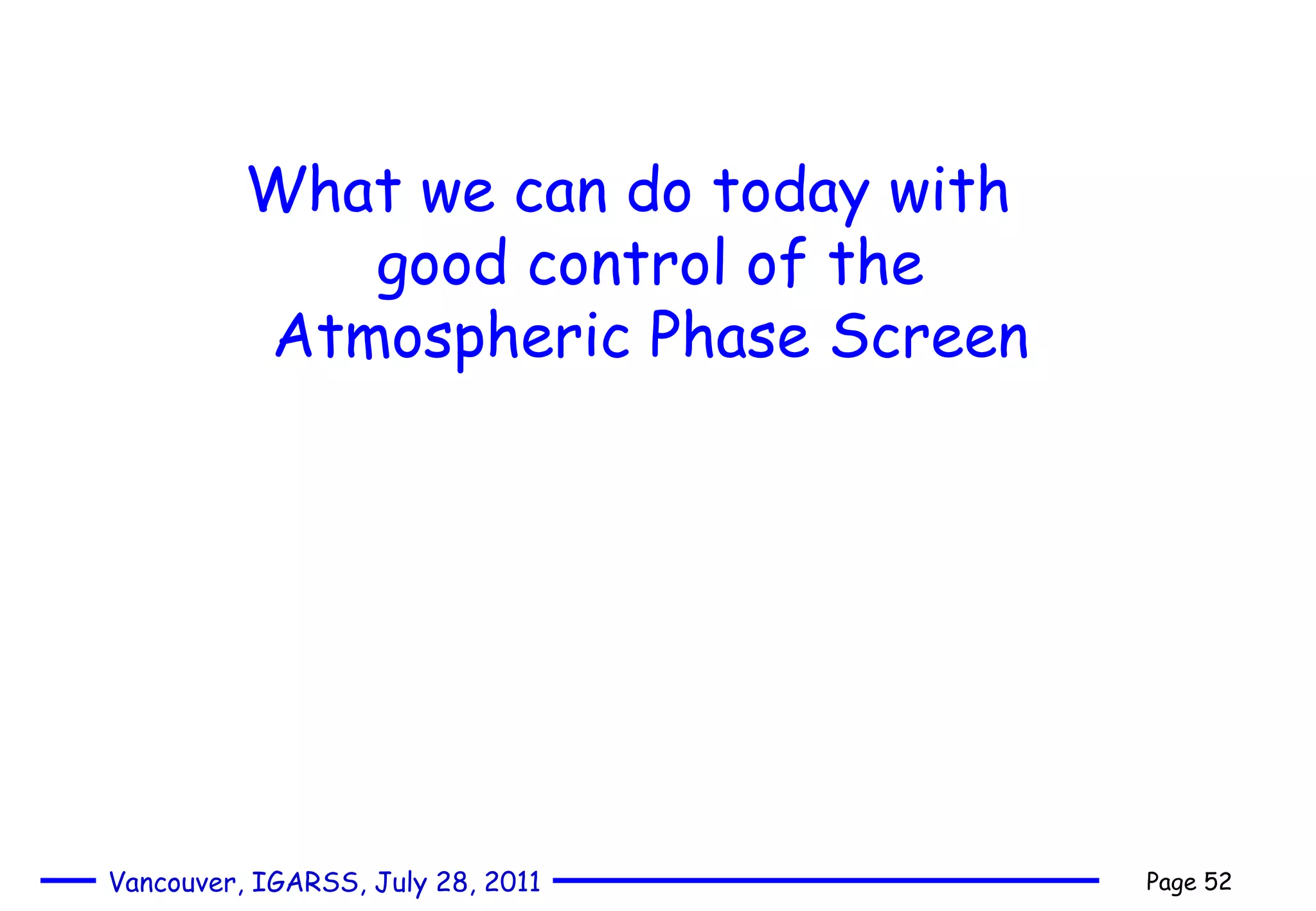 What we can do today with good control of the Atmospheric Phase Screen

Vancouver, IGARSS, July 28, 2011

Page 52